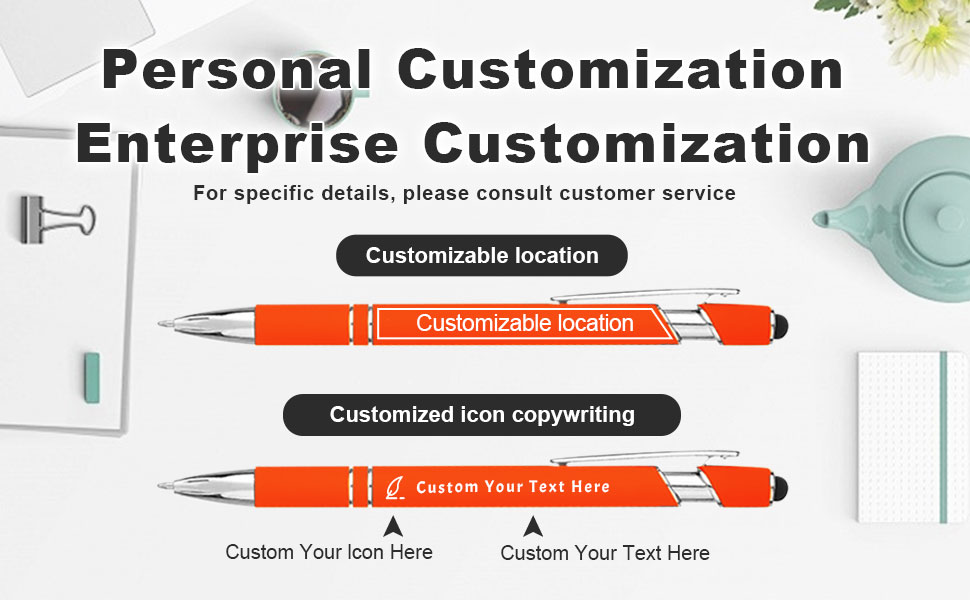 Personal Customization
Enterprise Customization

For specific details, please consult customer service

Customizable location

Customizable location

Customized icon copywriting

Custom Your Text Here

Custom Your Icon Here

Custom Your Text Here